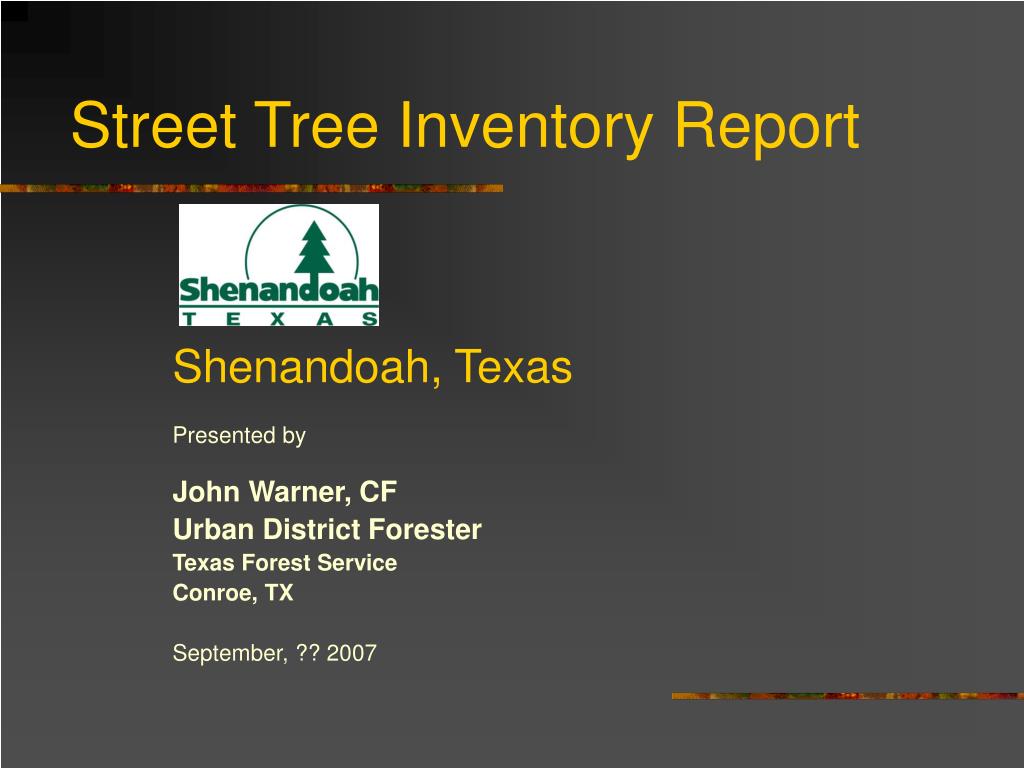 Street Tree Inventory Report

Shenandoah
T E X A S

Shenandoah, Texas

Presented by

John Warner, CF
Urban District Forester
Texas Forest Service
Conroe, TX

September, ?? 2007